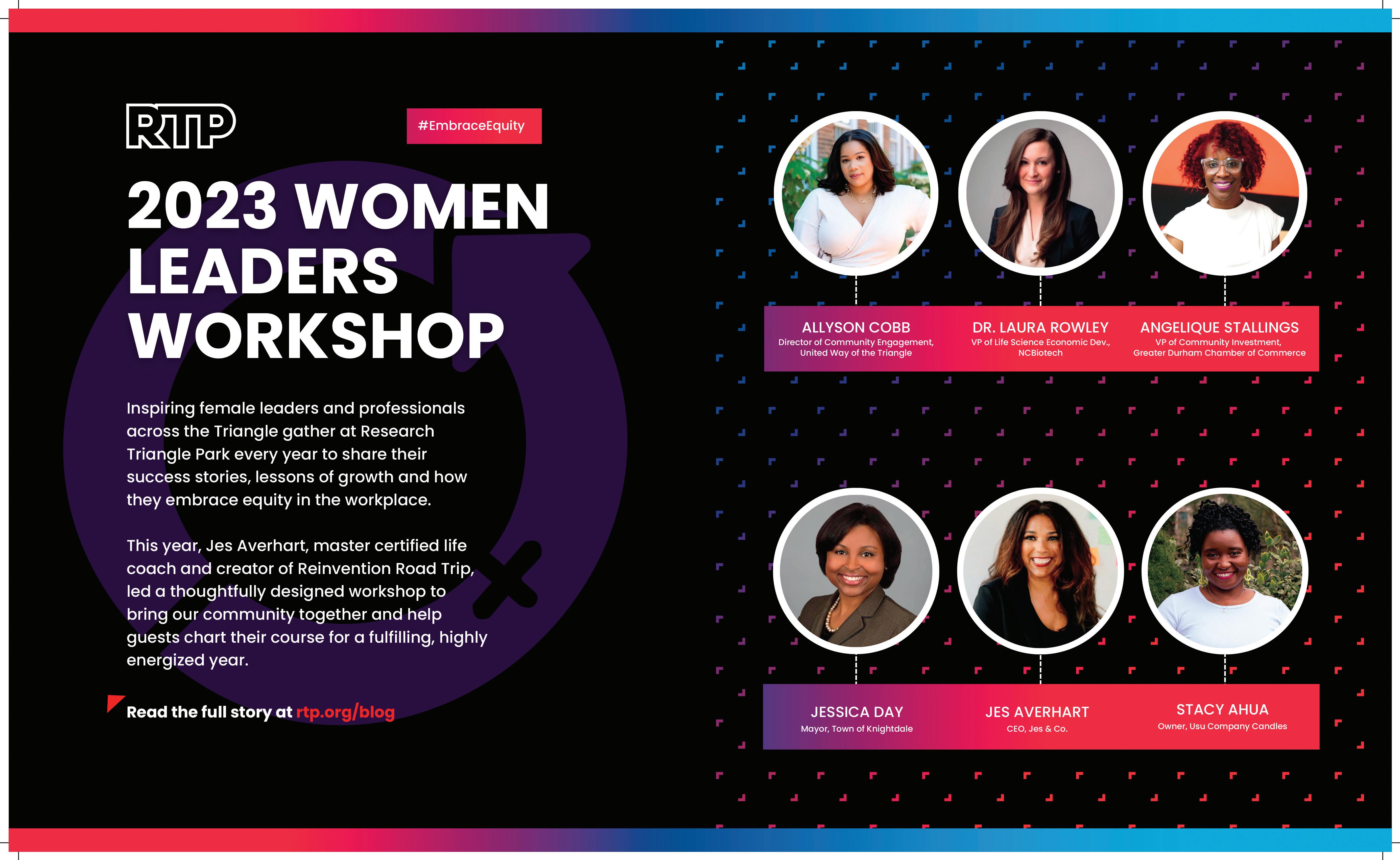 RTP

#EmbraceEquity

2023 WOMEN LEADERS WORKSHOP

Inspiring female leaders and professionals across the Triangle gather at Research Triangle Park every year to share their success stories, lessons of growth and how they embrace equity in the workplace.

This year, Jes Averhart, master certified life coach and creator of Reinvention Road Trip, led a thoughtfully designed workshop to bring our community together and help guests chart their course for a fulfilling, highly energized year.

Read the full story at rtp.org/blog

ALLYSON COBB
Director of Community Engagement, United Way of the Triangle

DR. LAURA ROWLEY
VP of Life Science Economic Dev., NCBiotech

ANGELIQUE STALLINGS
VP of Community Investment, Greater Durham Chamber of Commerce

JESSICA DAY
Mayor, Town of Knightdale

JES AVERHART
CEO, Jes & Co.

STACY AHUA
Owner, Usu Company Candles